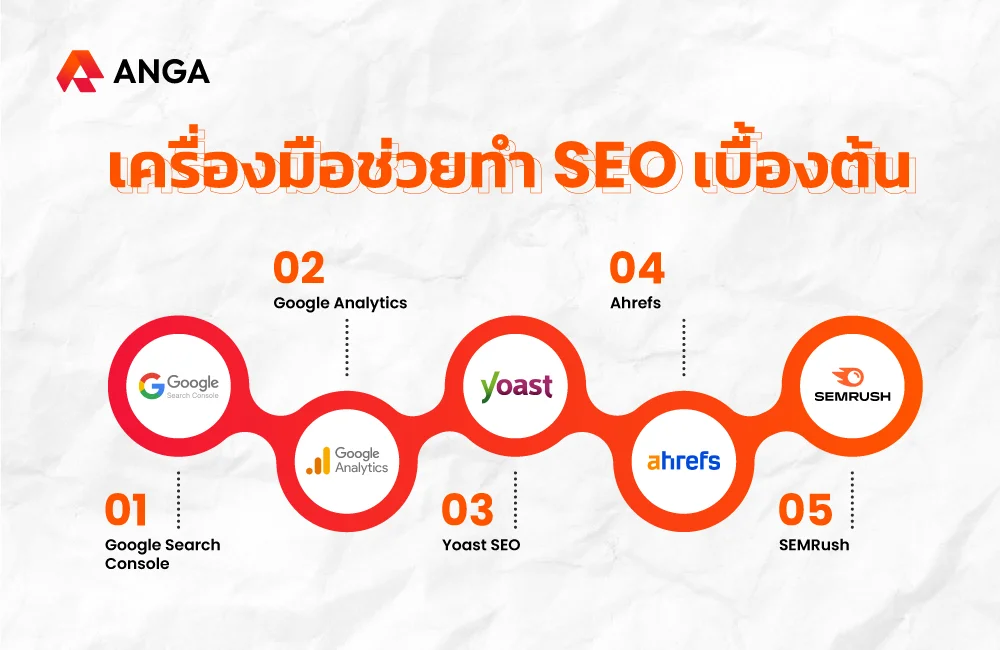 ANGA

เครื่องมือช่วยทำ SEO เบื้องต้น

02
Google Analytics

04
Ahrefs

Google
Search Console

Google
Analytics

yoast

ahrefs

SEMRUSH

01
Google Search Console

03
Yoast SEO

05
SEMRush